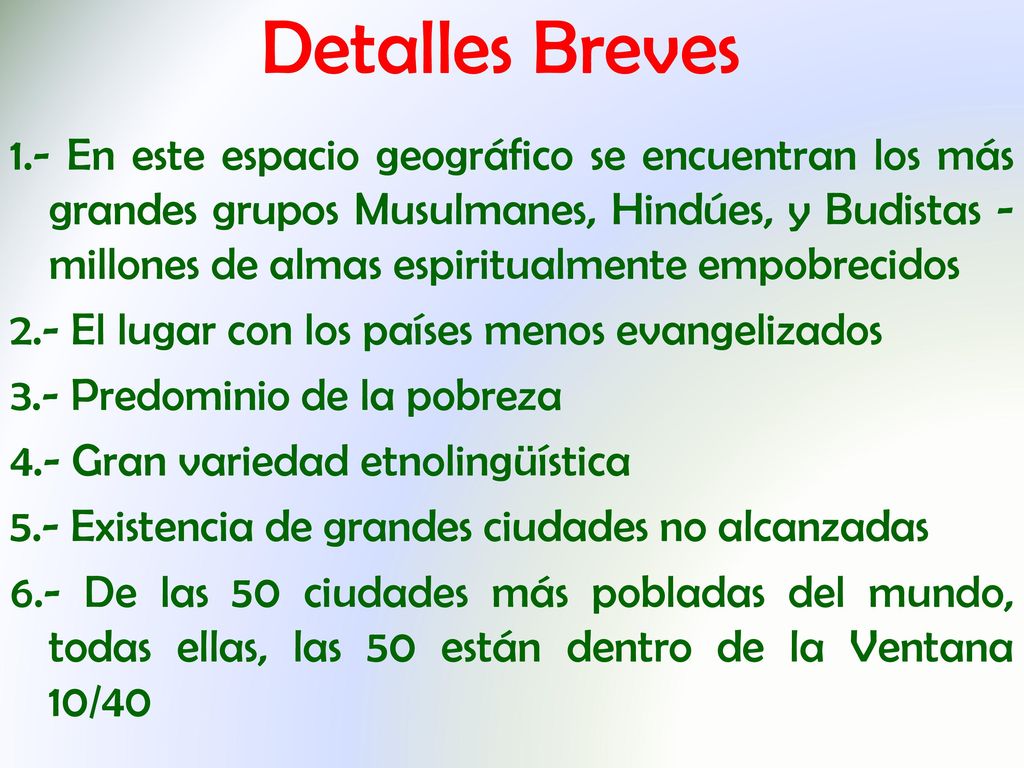 Detalles Breves

1.- En este espacio geográfico se encuentran los más grandes grupos Musulmanes, Hindúes, y Budistas - millones de almas espiritualmente empobrecidos

2.- El lugar con los países menos evangelizados

3.- Predominio de la pobreza

4.- Gran variedad etnolingüística

5.- Existencia de grandes ciudades no alcanzadas

6.- De las 50 ciudades más pobladas del mundo, todas ellas, las 50 están dentro de la Ventana 10/40